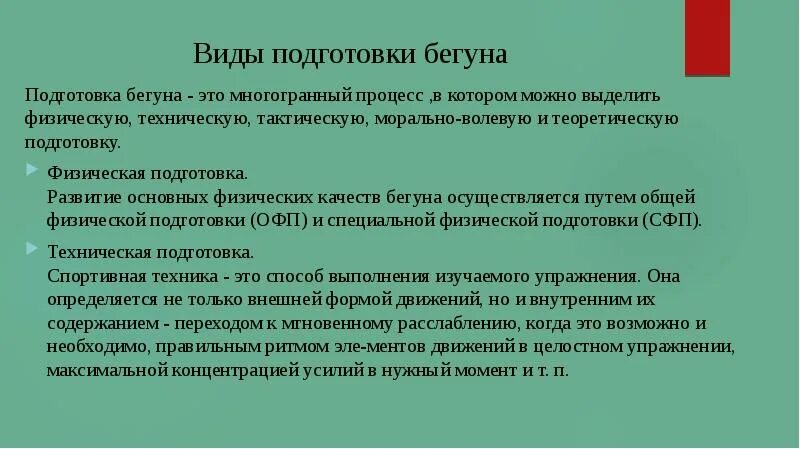 Виды подготовки бегуна

Подготовка бегуна - это многогранный процесс ,в котором можно выделить физическую, техническую, тактическую, морально-волевую и теоретическую подготовку.

Физическая подготовка.
Развитие основных физических качеств бегуна осуществляется путем общей физической подготовки (ОФП) и специальной физической подготовки (СФП).

Техническая подготовка.
Спортивная техника - это способ выполнения изучаемого упражнения. Она определяется не только внешней формой движений, но и внутренним их содержанием - переходом к мгновенному расслаблению, когда это возможно и необходимо, правильным ритмом эле-ментов движений в целостном упражнении, максимальной концентрацией усилий в нужный момент и т. п.